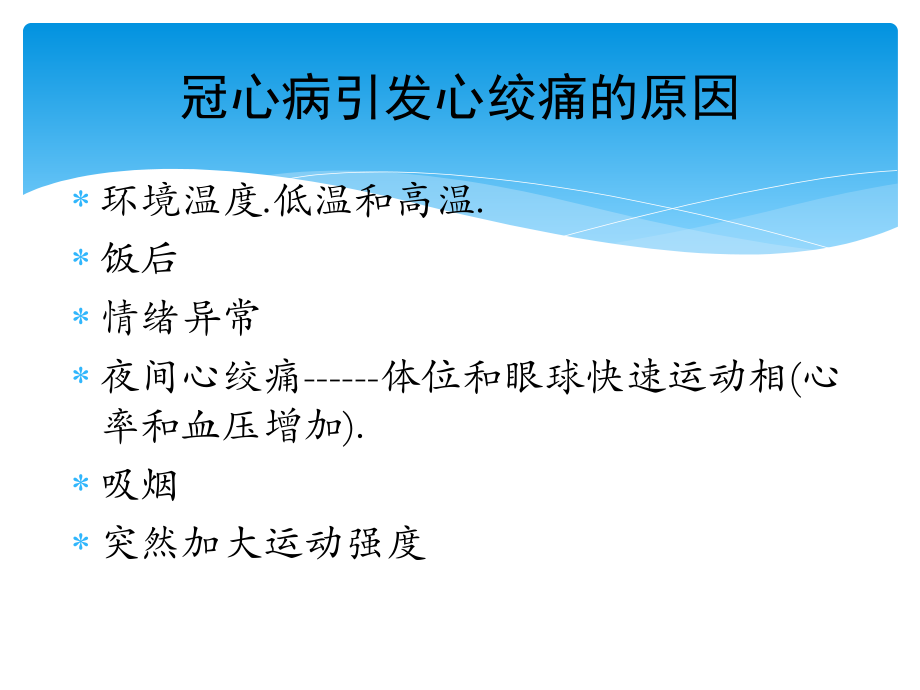 冠心病引发心绞痛的原因

* 环境温度.低温和高温.
* 饭后
* 情绪异常
* 夜间心绞痛------体位和眼球快速运动相(心率和血压增加).
* 吸烟
* 突然加大运动强度